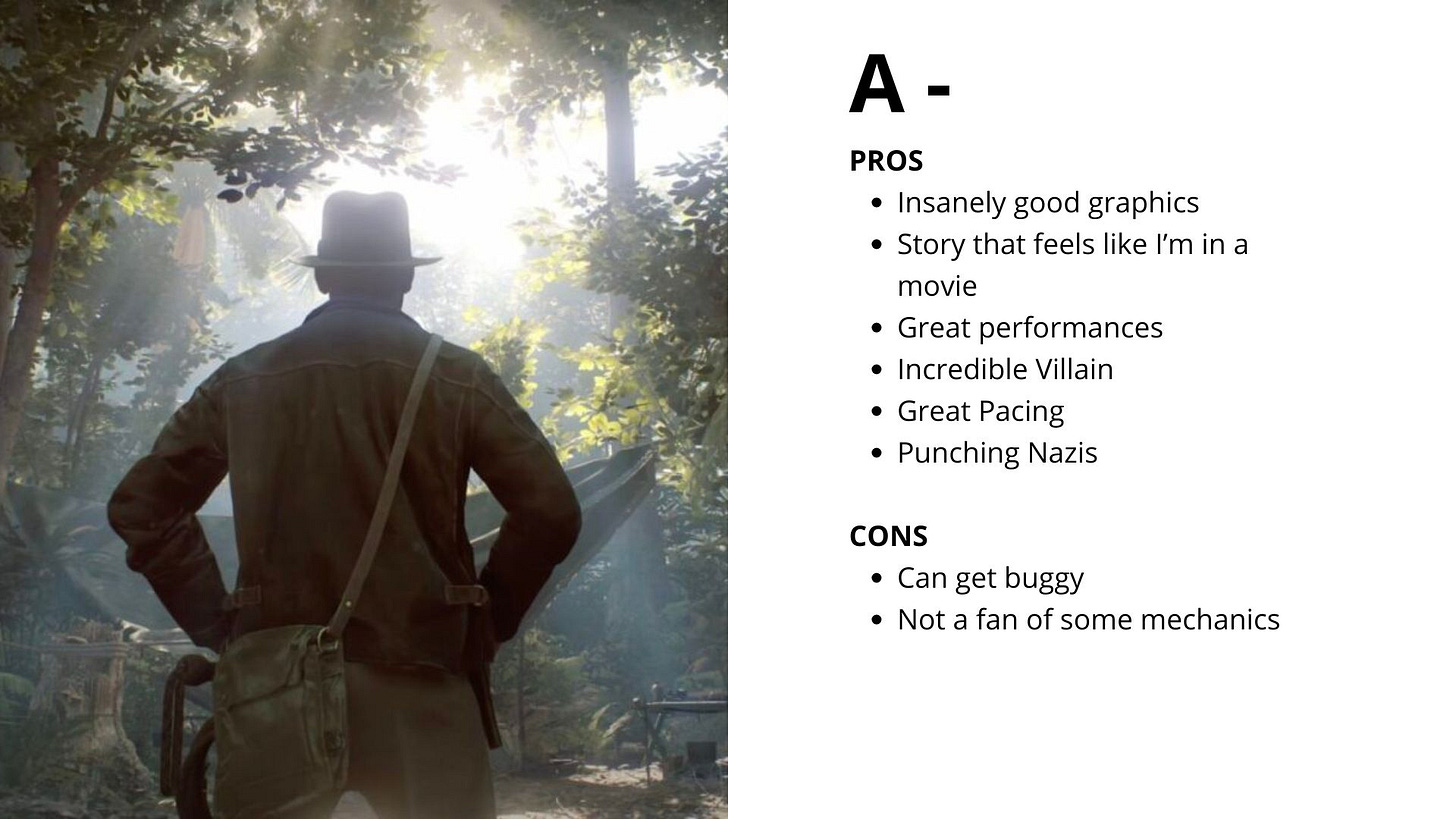 A -

PROS
- Insanely good graphics
- Story that feels like I'm in a movie
- Great performances
- Incredible Villain
- Great Pacing
- Punching Nazis

CONS
- Can get buggy
- Not a fan of some mechanics